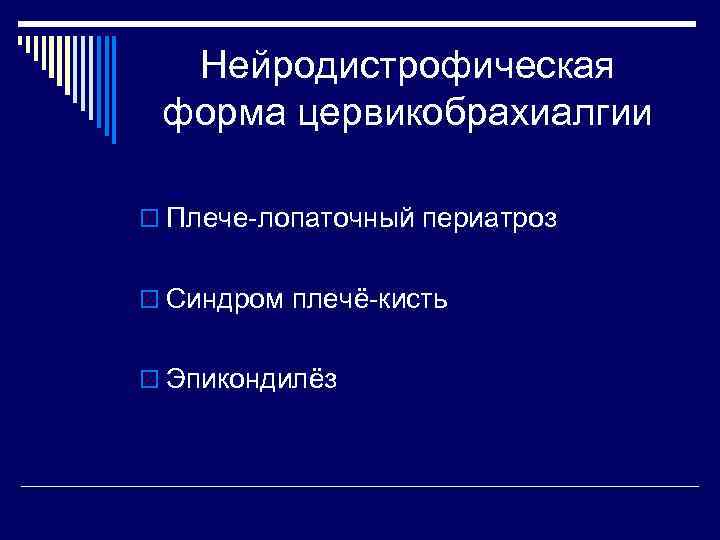 Нейродистрофическая форма цервикобрахиалгии

Плече-лопаточный периатроз

Синдром плечё-кисть

Эпикондилёз